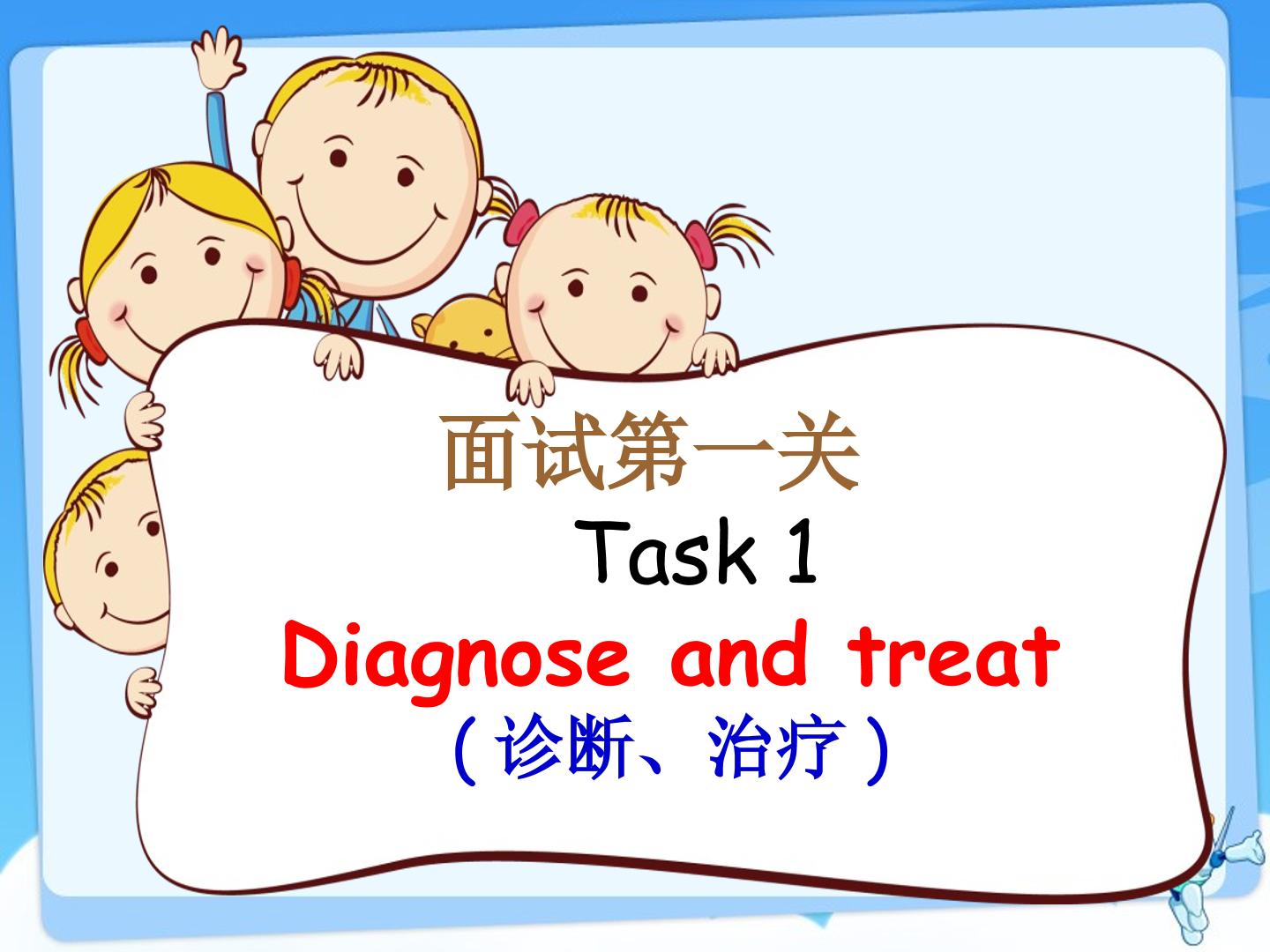 面试第一关

Task 1

Diagnose and treat

(诊断、治疗)